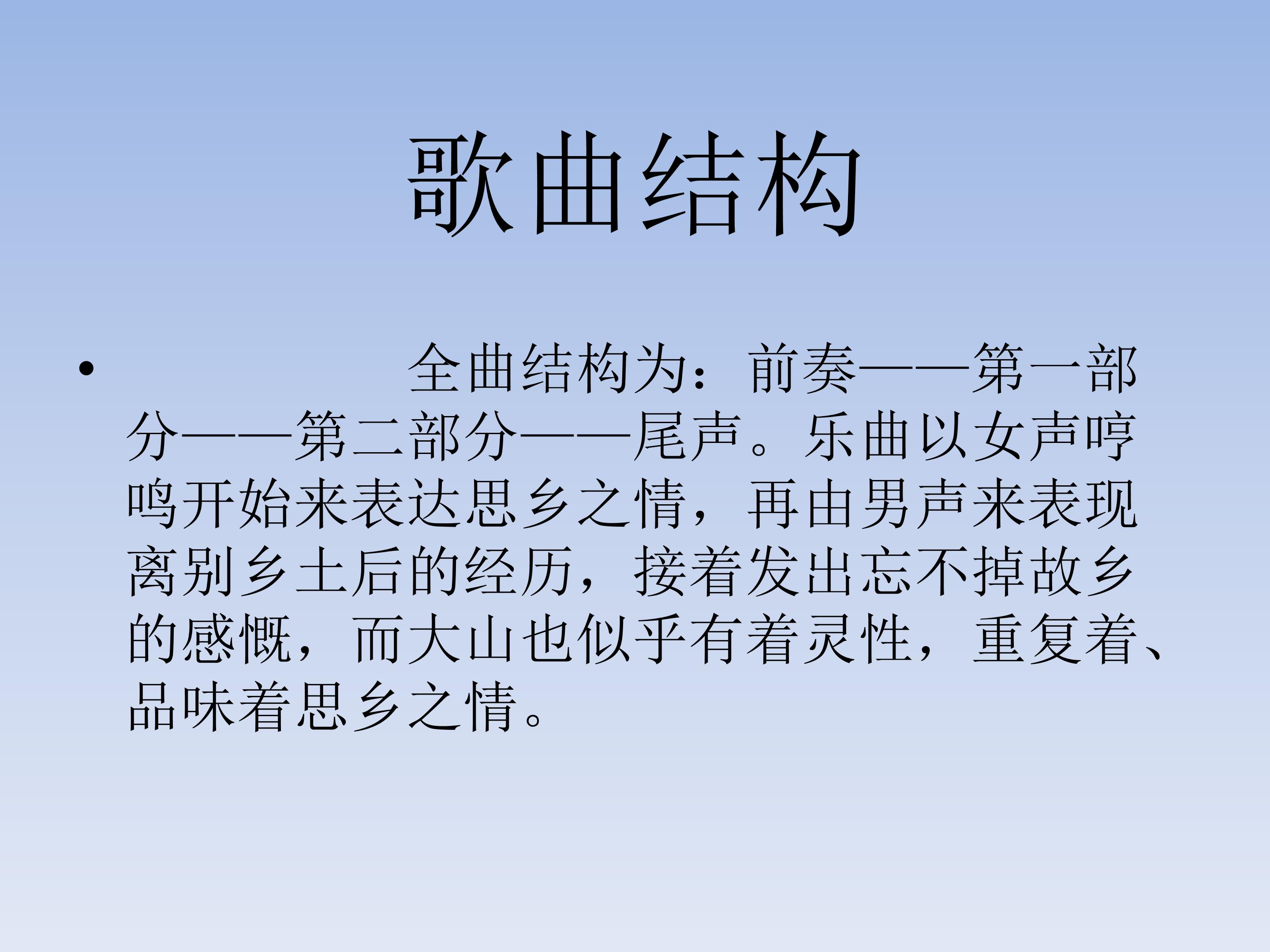 歌曲结构

• 全曲结构为：前奏——第一部分——第二部分——尾声。乐曲以女声哼鸣开始来表达思乡之情，再由男声来表现离别乡土后的经历，接着发出忘不掉故乡的感慨，而大山也似乎有着灵性，重复着、品味着思乡之情。